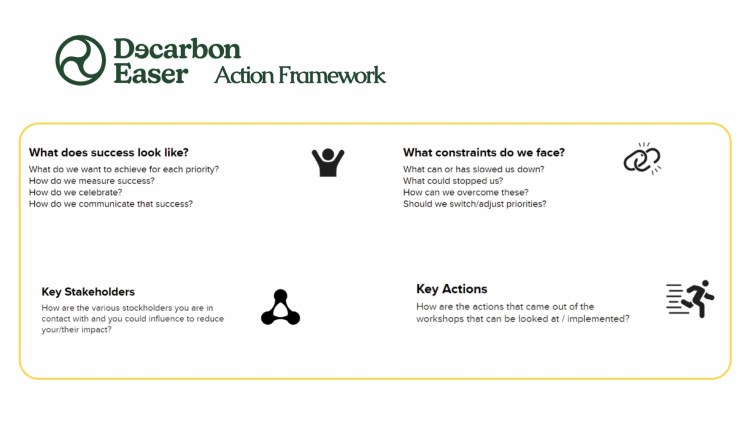 Decarbon Easer Action Framework

What does success look like?
What do we want to achieve for each priority?
How do we measure success?
How do we celebrate?
How do we communicate that success?

What constraints do we face?
What can or has slowed us down?
What could stopped us?
How can we overcome these?
Should we switch/adjust priorities?

Key Stakeholders
How are the various stockholders you are in contact with and you could influence to reduce your/their impact?

Key Actions
How are the actions that came out of the workshops that can be looked at / implemented?